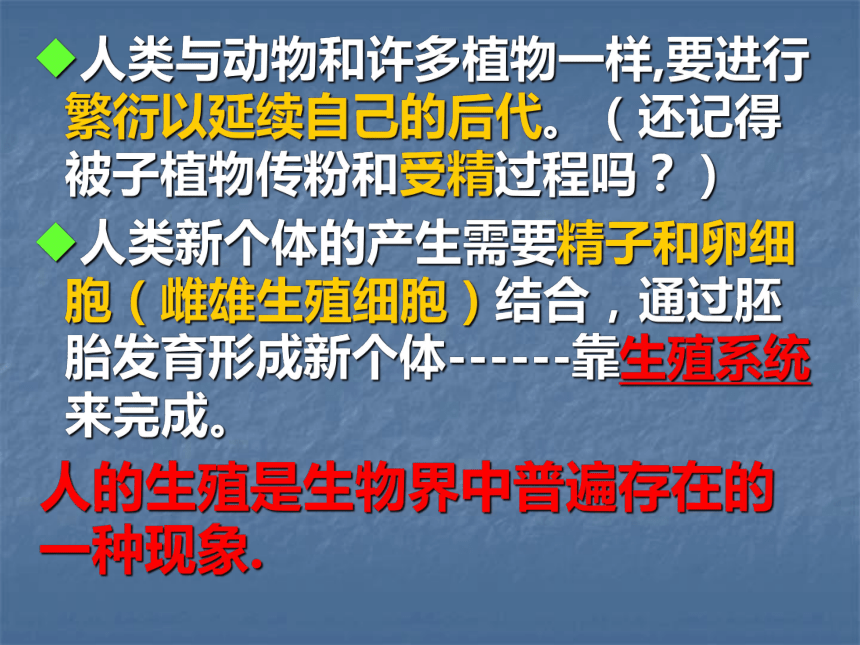 ◆人类与动物和许多植物一样,要进行繁衍以延续自己的后代。（还记得被子植物传粉和受精过程吗？）

◆人类新个体的产生需要精子和卵细胞（雌雄生殖细胞）结合，通过胚胎发育形成新个体------靠生殖系统来完成。

人的生殖是生物界中普遍存在的一种现象.